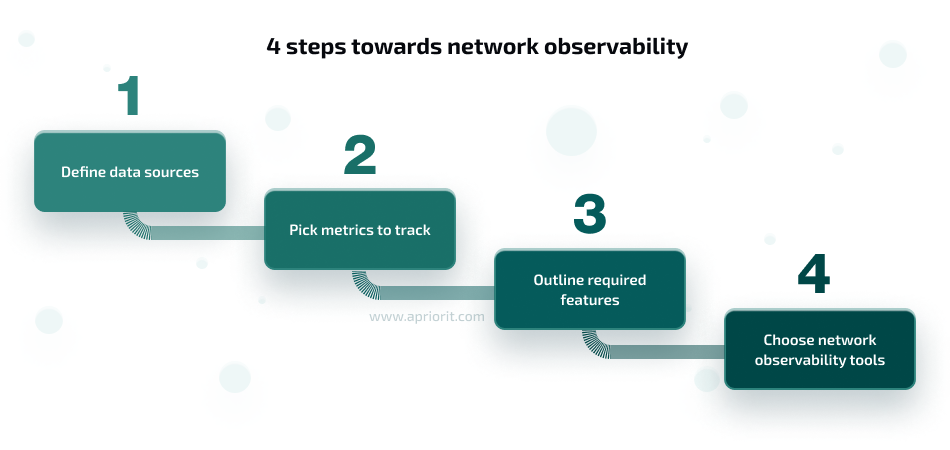 4 steps towards network observability

1

Define data sources

2

Pick metrics to track

3

Outline required features

www.apriorit.com

4

Choose network observability tools